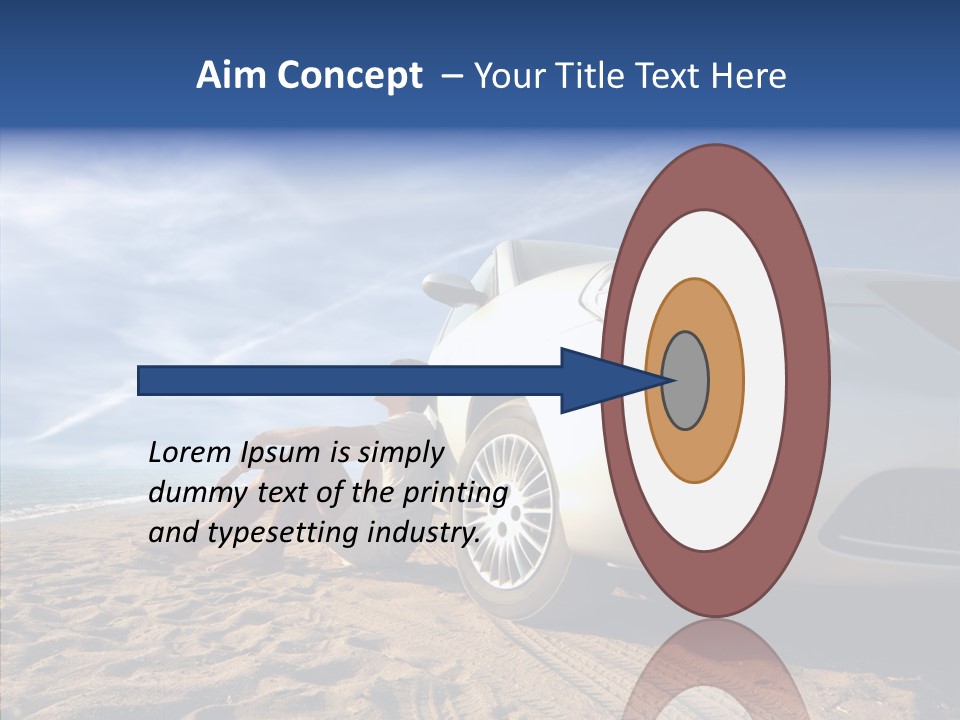 Aim Concept – Your Title Text Here

Lorem Ipsum is simply dummy text of the printing and typesetting industry.